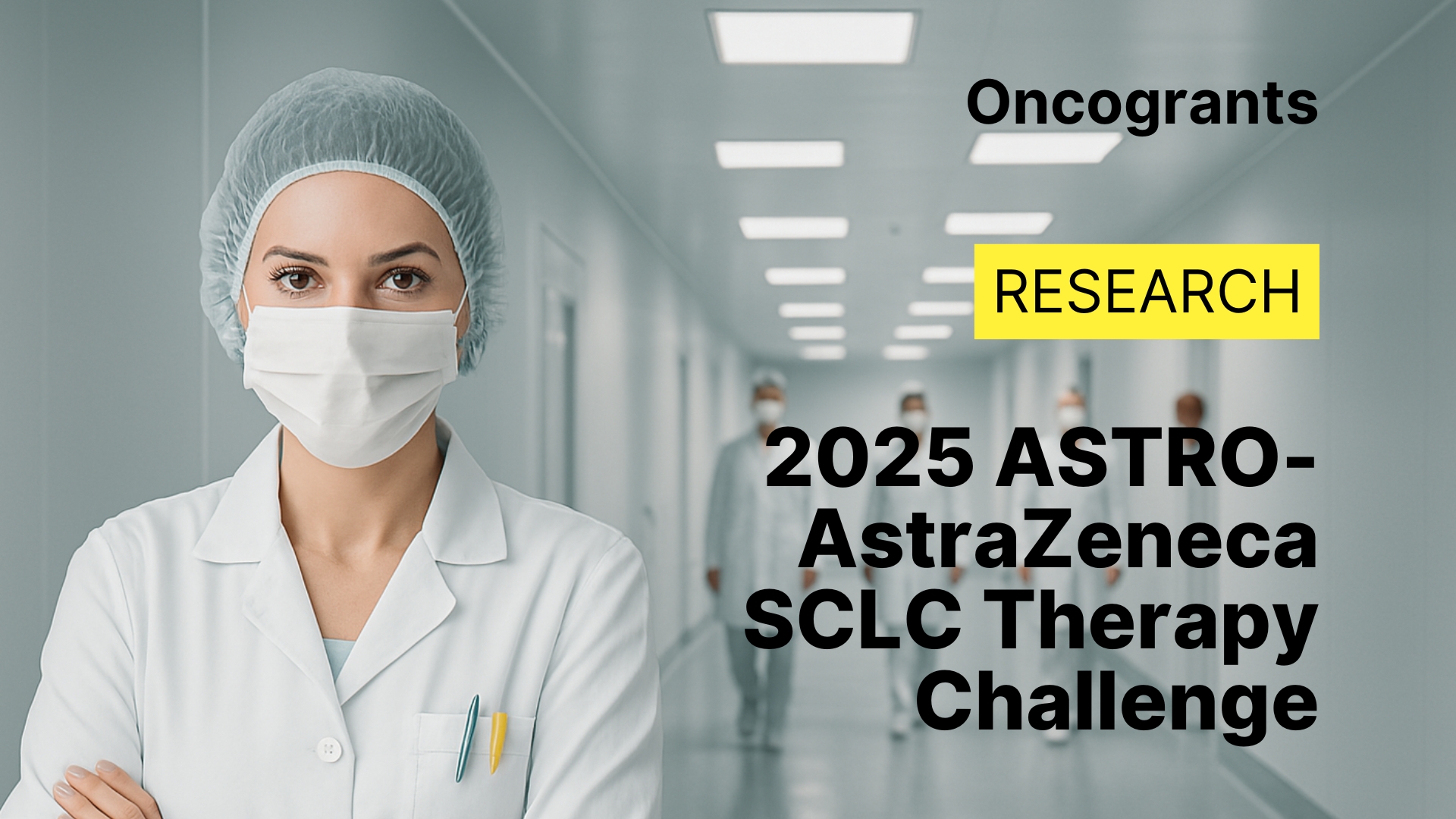 Oncogrants

RESEARCH

2025 ASTRO-AstraZeneca SCLC Therapy Challenge